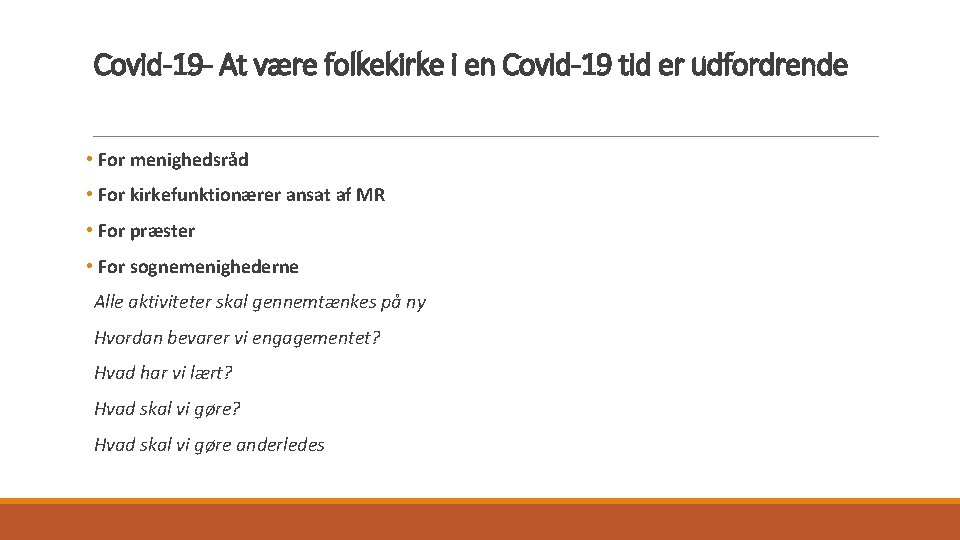 Covid-19- At være folkekirke i en Covid-19 tid er udfordrende

• For menighedsråd
• For kirkefunktionærer ansat af MR
• For præster
• For sognemenighederne

Alle aktiviteter skal gennemtænkes på ny

Hvordan bevarer vi engagementet?

Hvad har vi lært?

Hvad skal vi gøre?

Hvad skal vi gøre anderledes